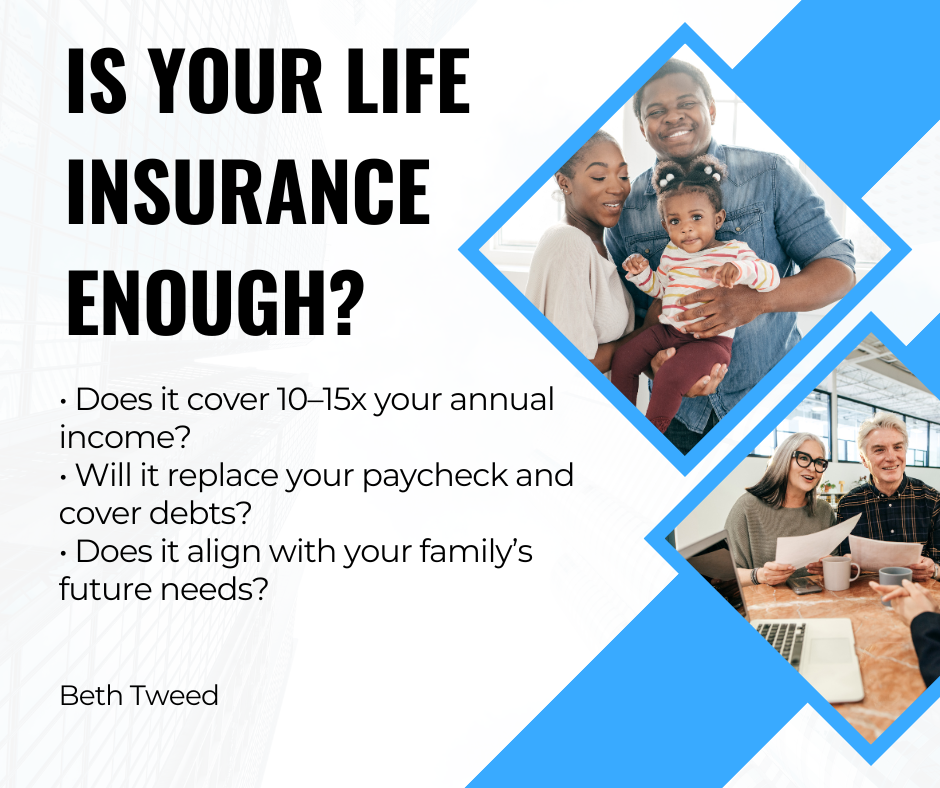 IS YOUR LIFE INSURANCE ENOUGH?

• Does it cover 10–15x your annual income?
• Will it replace your paycheck and cover debts?
• Does it align with your family's future needs?

Beth Tweed